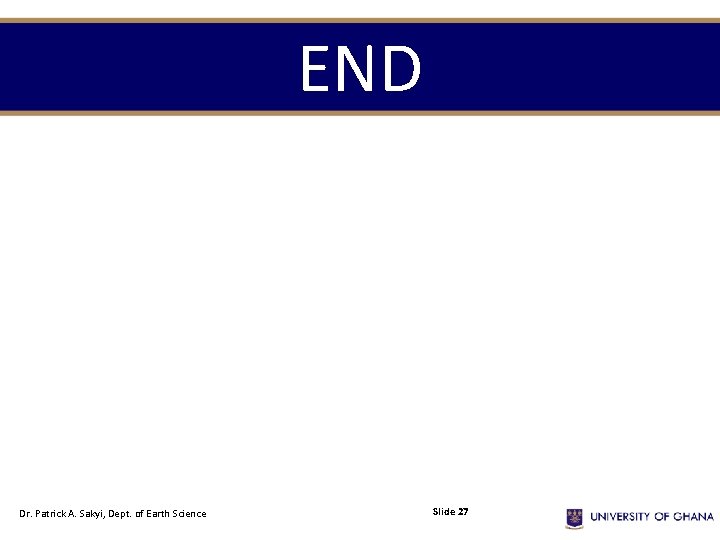 END

Dr. Patrick A. Sakyi, Dept. of Earth Science

Slide 27

UNIVERSITY OF GHANA